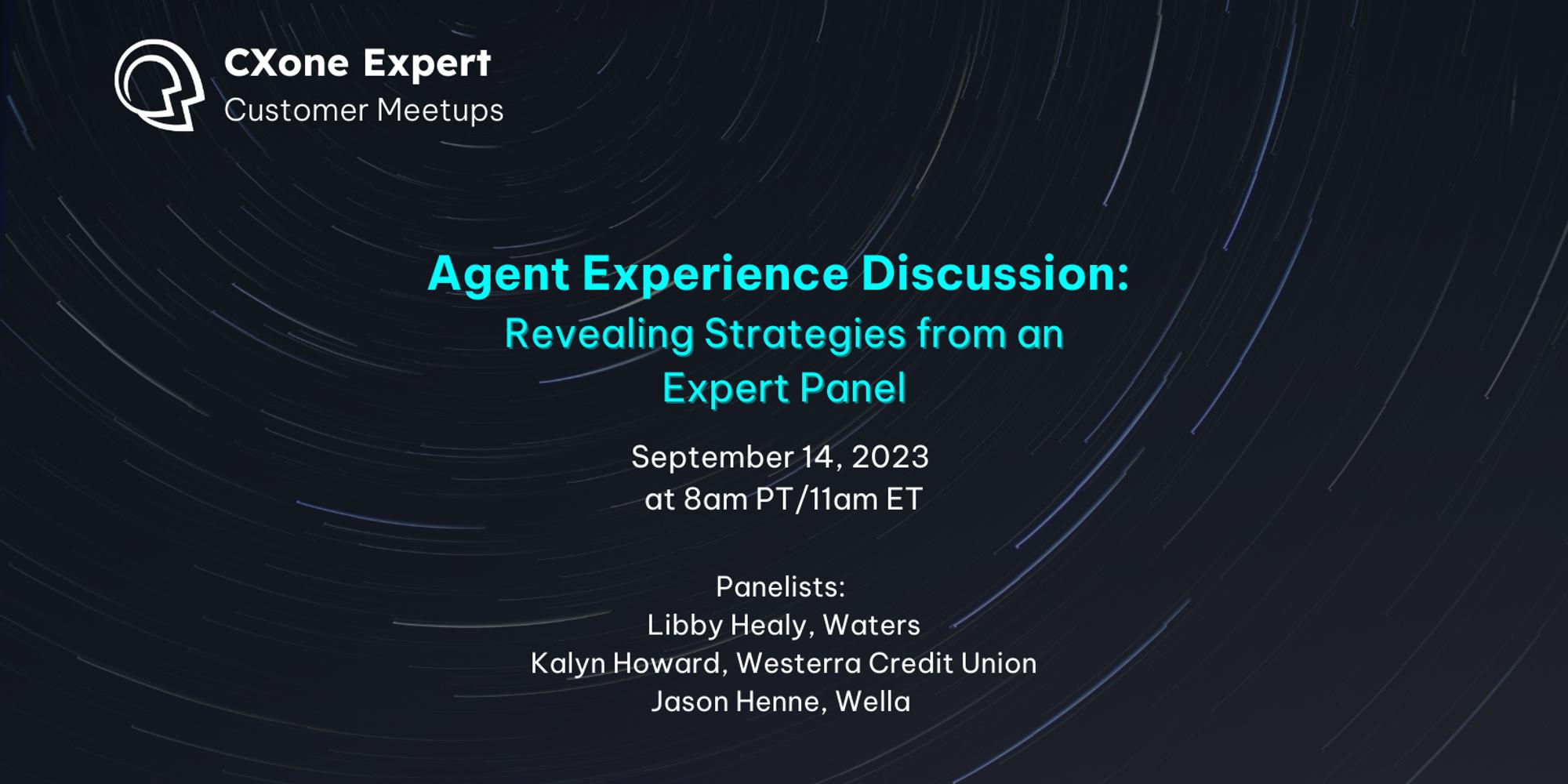 CXone Expert
Customer Meetups

Agent Experience Discussion:
Revealing Strategies from an Expert Panel

September 14, 2023
at 8am PT/11am ET

Panelists:
Libby Healy, Waters
Kalyn Howard, Westerra Credit Union
Jason Henne, Wella